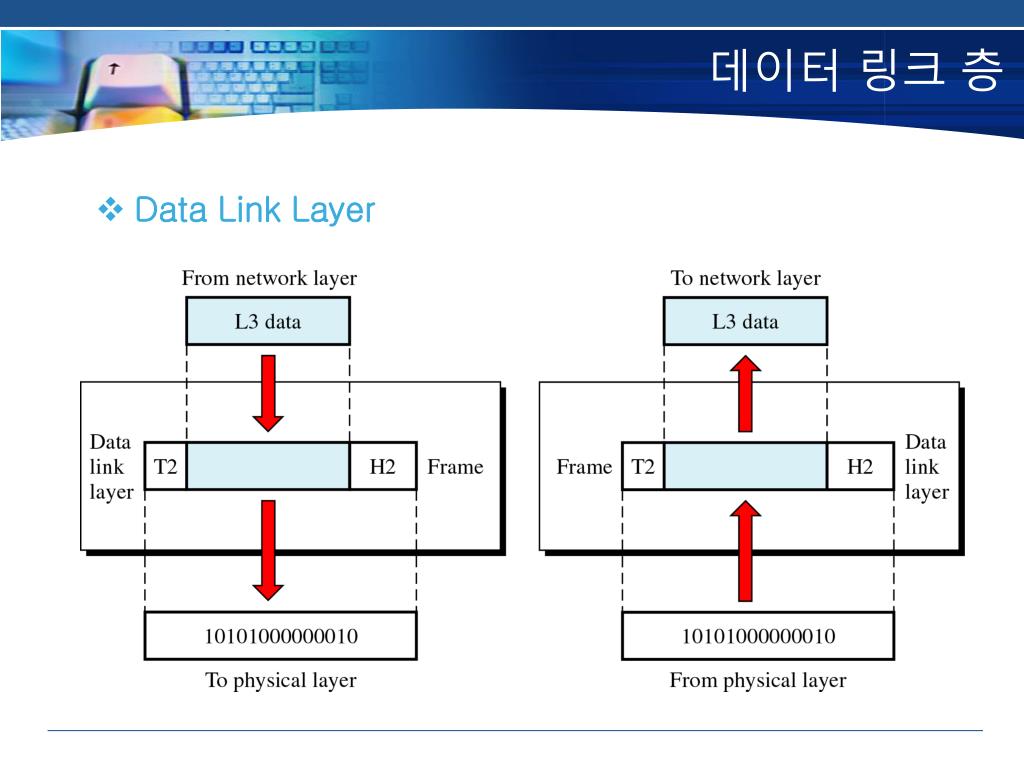 데이터 링크 층

❖ Data Link Layer

From network layer

L3 data

Data link layer

T2

H2

Frame

10101000000010

To physical layer

To network layer

L3 data

Frame

T2

H2

Data link layer

10101000000010

From physical layer